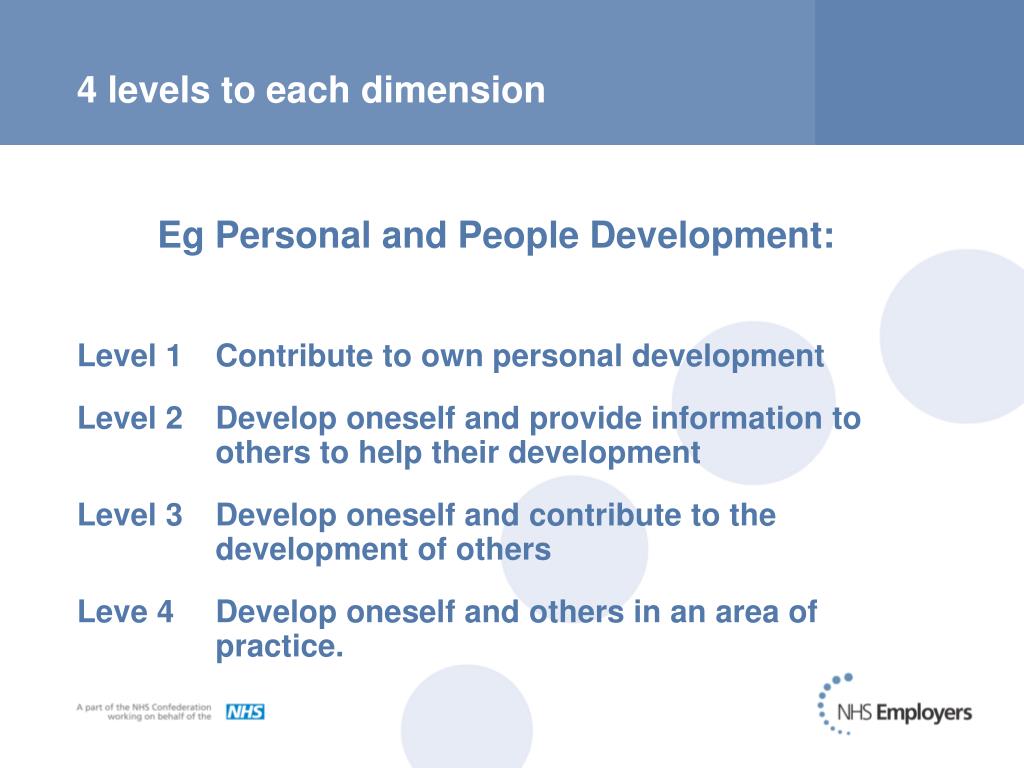 4 levels to each dimension

Eg Personal and People Development:

Level 1 Contribute to own personal development

Level 2 Develop oneself and provide information to others to help their development

Level 3 Develop oneself and contribute to the development of others

Leve 4 Develop oneself and others in an area of practice.

A part of the NHS Confederation working on behalf of the NHS

NHS Employers